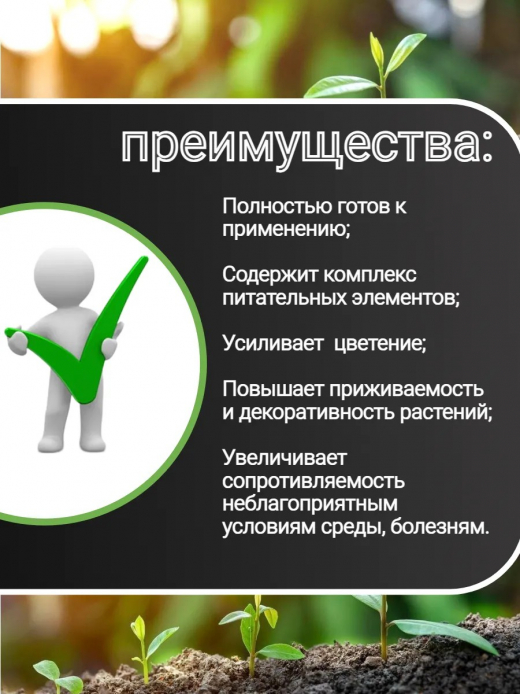 преимущества:

Полностью готов к применению;

Содержит комплекс питательных элементов;

Усиливает цветение;

Повышает приживаемость и декоративность растений;

Увеличивает сопротивляемость неблагоприятным условиям среды, болезням.